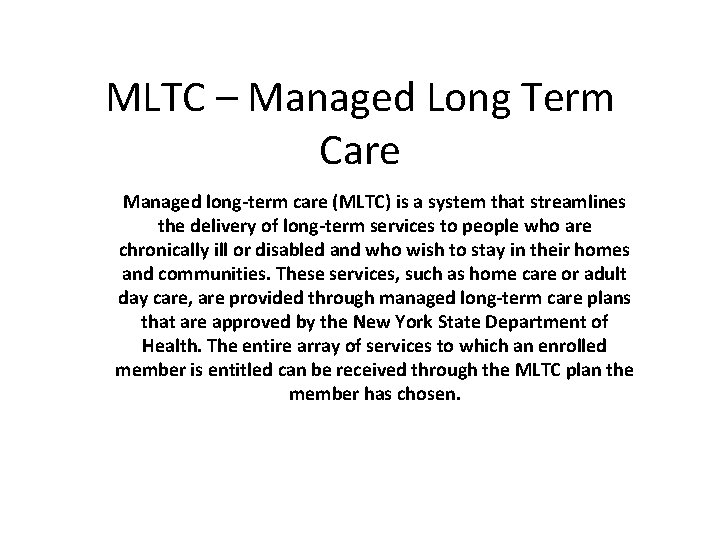 MLTC – Managed Long Term Care

Managed long-term care (MLTC) is a system that streamlines the delivery of long-term services to people who are chronically ill or disabled and who wish to stay in their homes and communities. These services, such as home care or adult day care, are provided through managed long-term care plans that are approved by the New York State Department of Health. The entire array of services to which an enrolled member is entitled can be received through the MLTC plan the member has chosen.